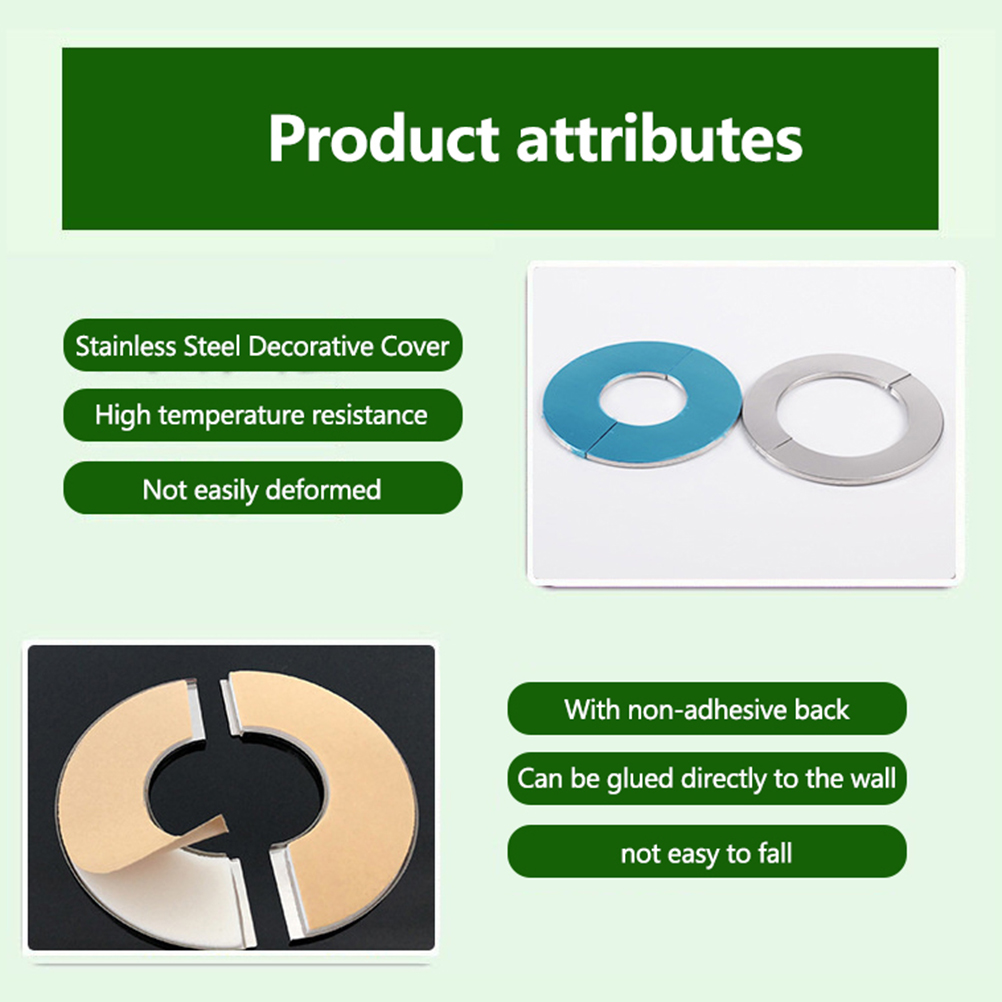 Product attributes

Stainless Steel Decorative Cover

High temperature resistance

Not easily deformed

With non-adhesive back

Can be glued directly to the wall

not easy to fall